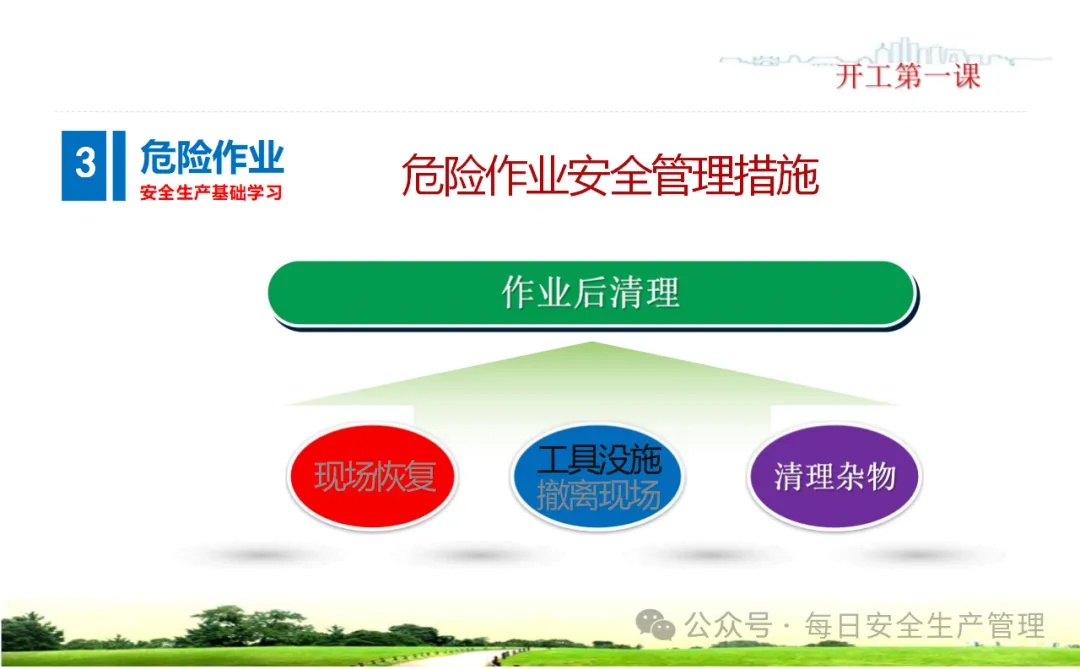 开工第一课

3 危险作业
安全生产基础学习

危险作业安全管理措施

作业后清理

现场恢复

工具没施
撤离现场

清理杂物

公众号 · 每日安全生产管理